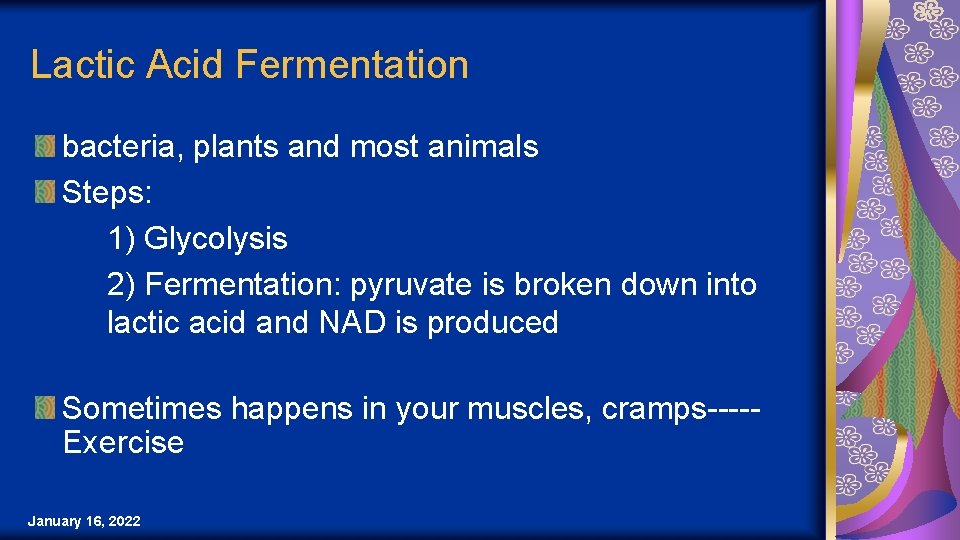 Lactic Acid Fermentation

bacteria, plants and most animals

Steps:

1) Glycolysis

2) Fermentation: pyruvate is broken down into lactic acid and NAD is produced

Sometimes happens in your muscles, cramps-----Exercise

January 16, 2022